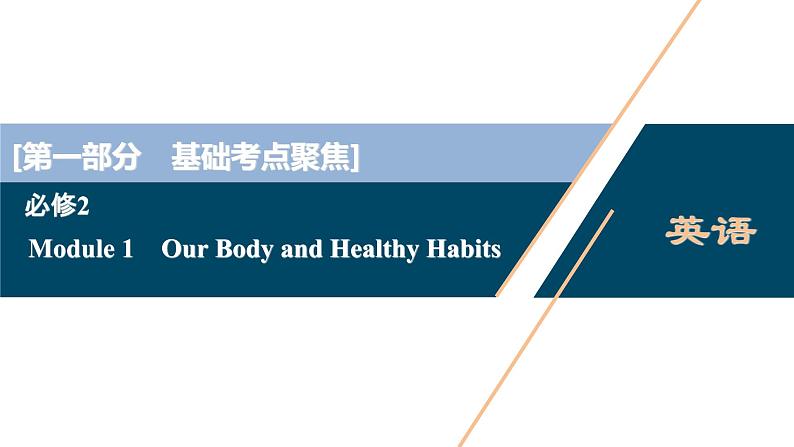 [第一部分　基础考点聚焦]

必修2

Module 1　Our Body and Healthy Habits

英语